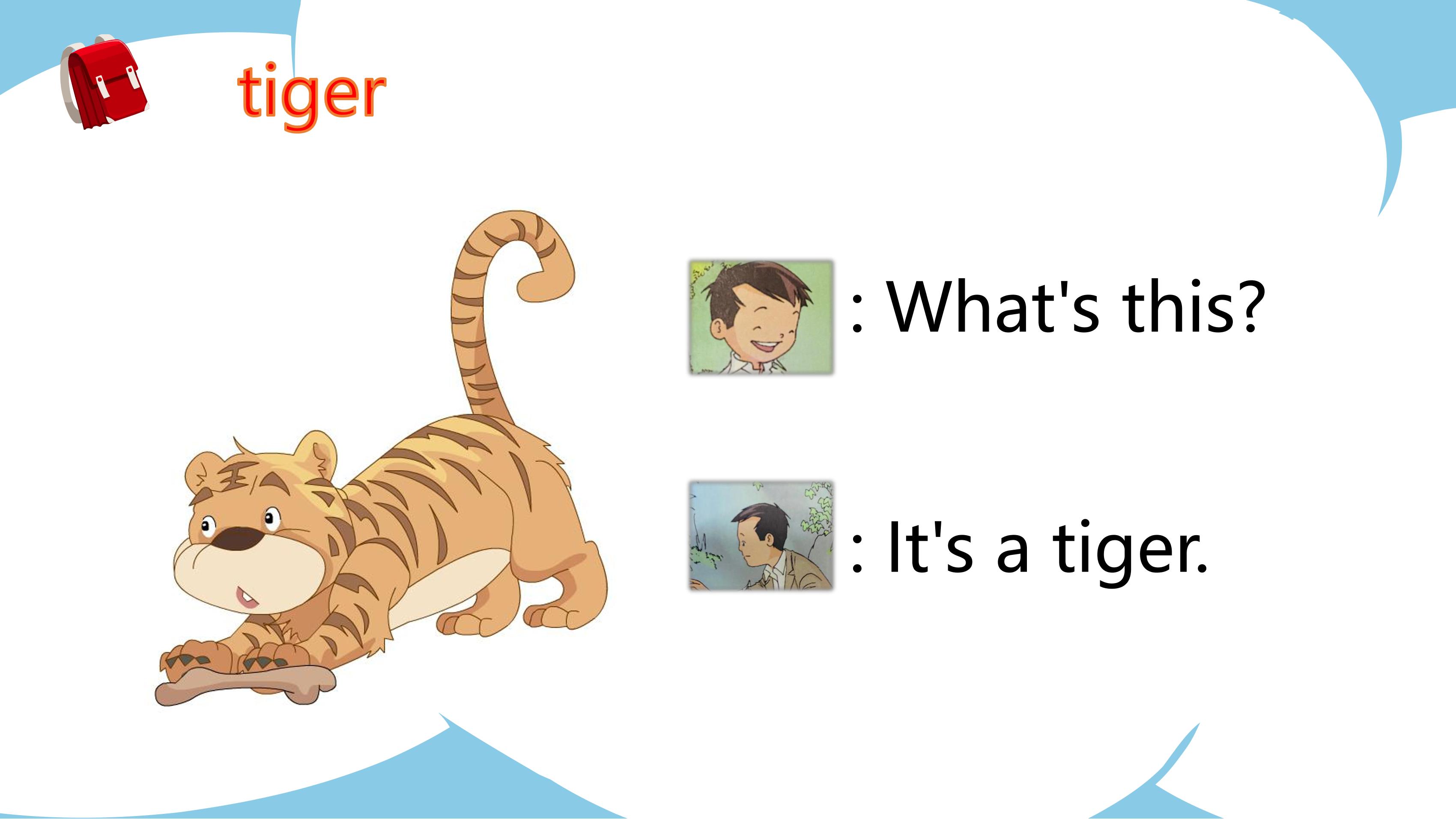 tiger

: What's this?

: It's a tiger.